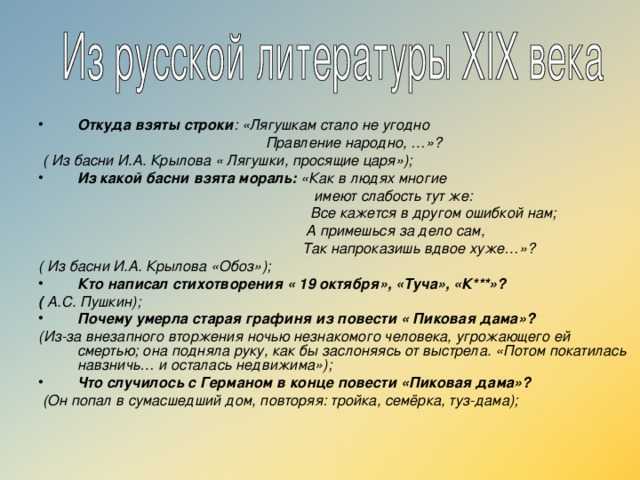 Из русской литературы XIX века

• Откуда взяты строки: «Лягушкам стало не угодно
Правление народно, …»?
( Из басни И.А. Крылова « Лягушки, просящие царя»);

• Из какой басни взята мораль: «Как в людях многие
имеют слабость тут же:
Все кажется в другом ошибкой нам;
А примешься за дело сам,
Так напроказишь вдвое хуже…»?
( Из басни И.А. Крылова «Обоз»);

• Кто написал стихотворения « 19 октября», «Туча», «К***»?
( А.С. Пушкин);

• Почему умерла старая графиня из повести « Пиковая дама»?
(Из-за внезапного вторжения ночью незнакомого человека, угрожающего ей смертью; она подняла руку, как бы заслоняясь от выстрела. «Потом покатилась навзничь… и осталась недвижима»);

• Что случилось с Германом в конце повести «Пиковая дама»?
(Он попал в сумасшедший дом, повторяя: тройка, семёрка, туз-дама);